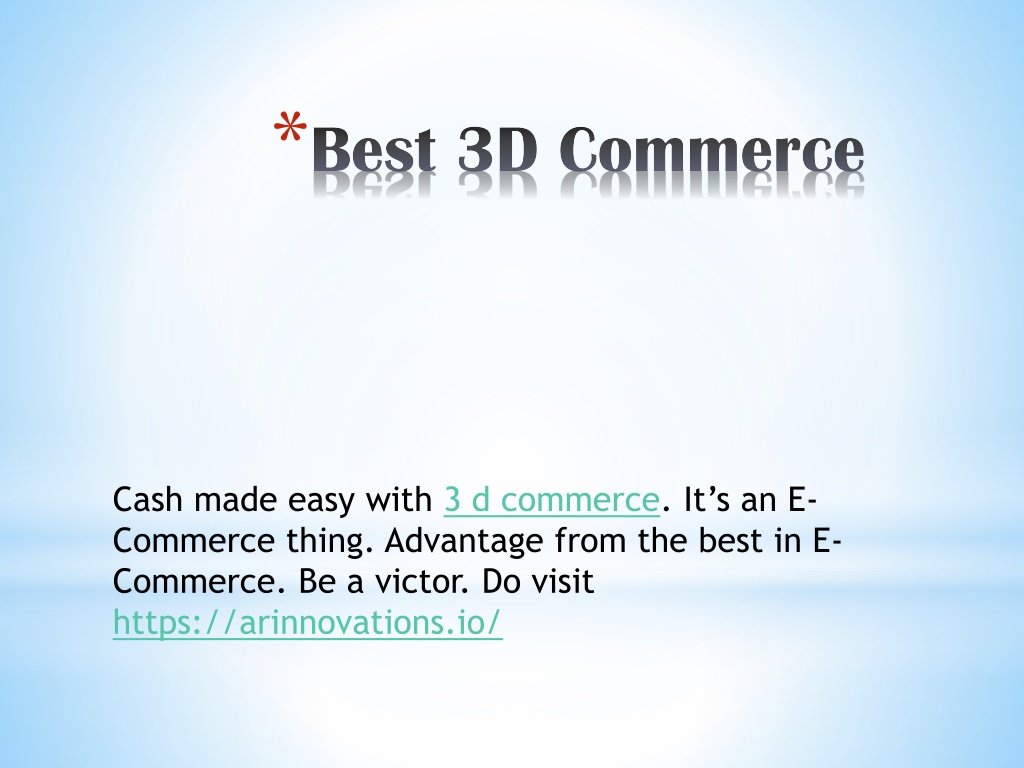 *Best 3D Commerce

Cash made easy with 3 d commerce. It’s an E-Commerce thing. Advantage from the best in E-Commerce. Be a victor. Do visit https://arinnovations.io/